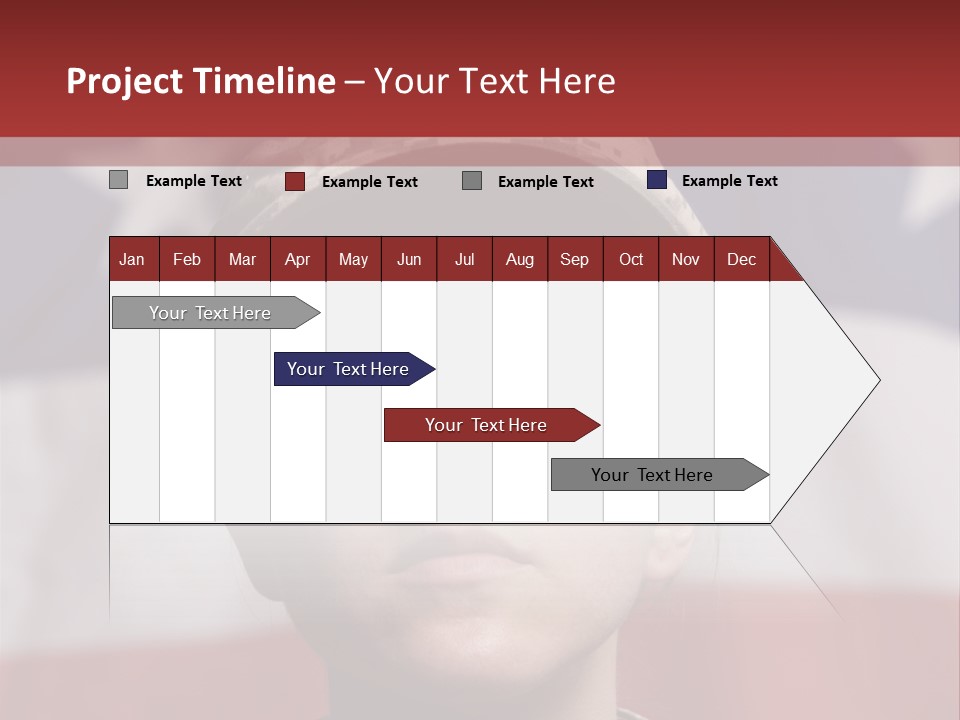 Project Timeline – Your Text Here

Example Text
Example Text
Example Text
Example Text

| Jan | Feb | Mar | Apr | May | Jun | Jul | Aug | Sep | Oct | Nov | Dec |
|---|---|---|---|---|---|---|---|---|---|---|---|

Your Text Here
Your Text Here
Your Text Here
Your Text Here